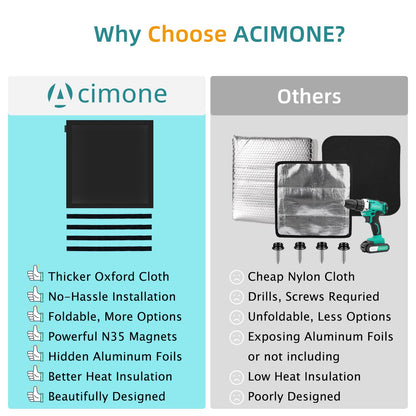 Why Choose ACIMONE?

Acimone

Thicker Oxford Cloth
No-Hassle Installation
Foldable, More Options
Powerful N35 Magnets
Hidden Aluminum Foils
Better Heat Insulation
Beautifully Designed

Others

Cheap Nylon Cloth
Drills, Screws Requried
Unfoldable, Less Options
Exposing Aluminum Foils or not including
Low Heat Insulation
Poorly Designed